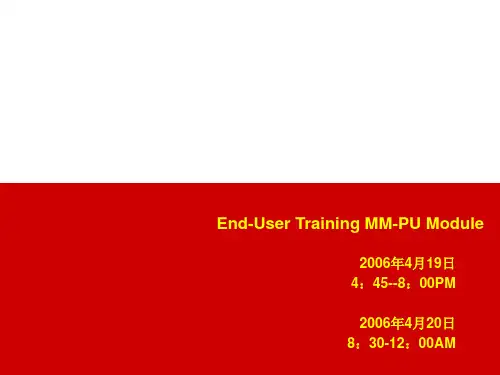 End-User Training MM-PU Module

2006年4月19日
4：45--8：00PM

2006年4月20日
8：30-12：00AM